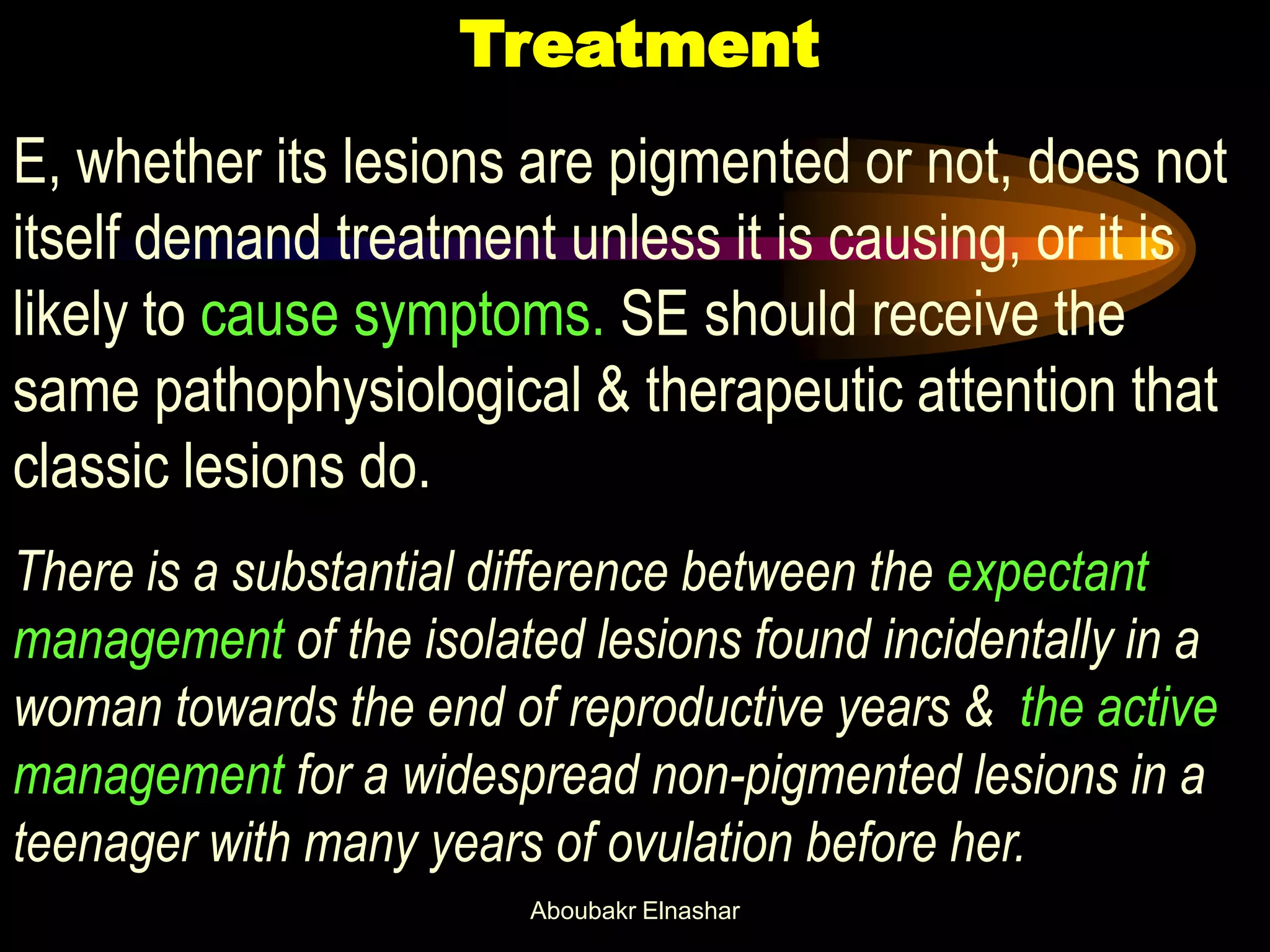 Treatment

E, whether its lesions are pigmented or not, does not itself demand treatment unless it is causing, or it is likely to cause symptoms. SE should receive the same pathophysiological & therapeutic attention that classic lesions do.

There is a substantial difference between the expectant management of the isolated lesions found incidentally in a woman towards the end of reproductive years & the active management for a widespread non-pigmented lesions in a teenager with many years of ovulation before her.

Aboubakr Elnashar